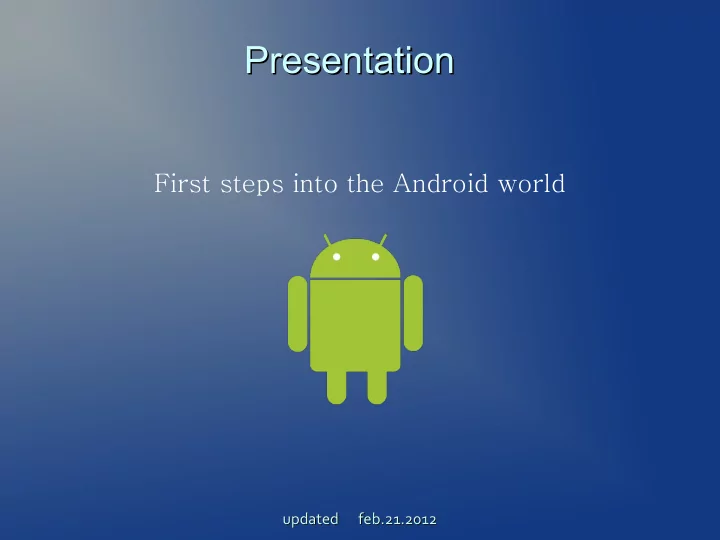 Presentation

First steps into the Android world

updated feb.21.2012